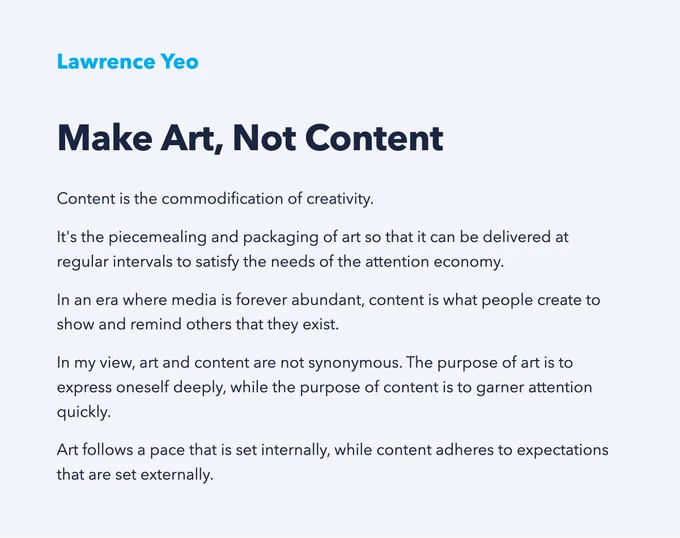 Lawrence Yeo

Make Art, Not Content

Content is the commodification of creativity.

It's the piecemealing and packaging of art so that it can be delivered at regular intervals to satisfy the needs of the attention economy.

In an era where media is forever abundant, content is what people create to show and remind others that they exist.

In my view, art and content are not synonymous. The purpose of art is to express oneself deeply, while the purpose of content is to garner attention quickly.

Art follows a pace that is set internally, while content adheres to expectations that are set externally.